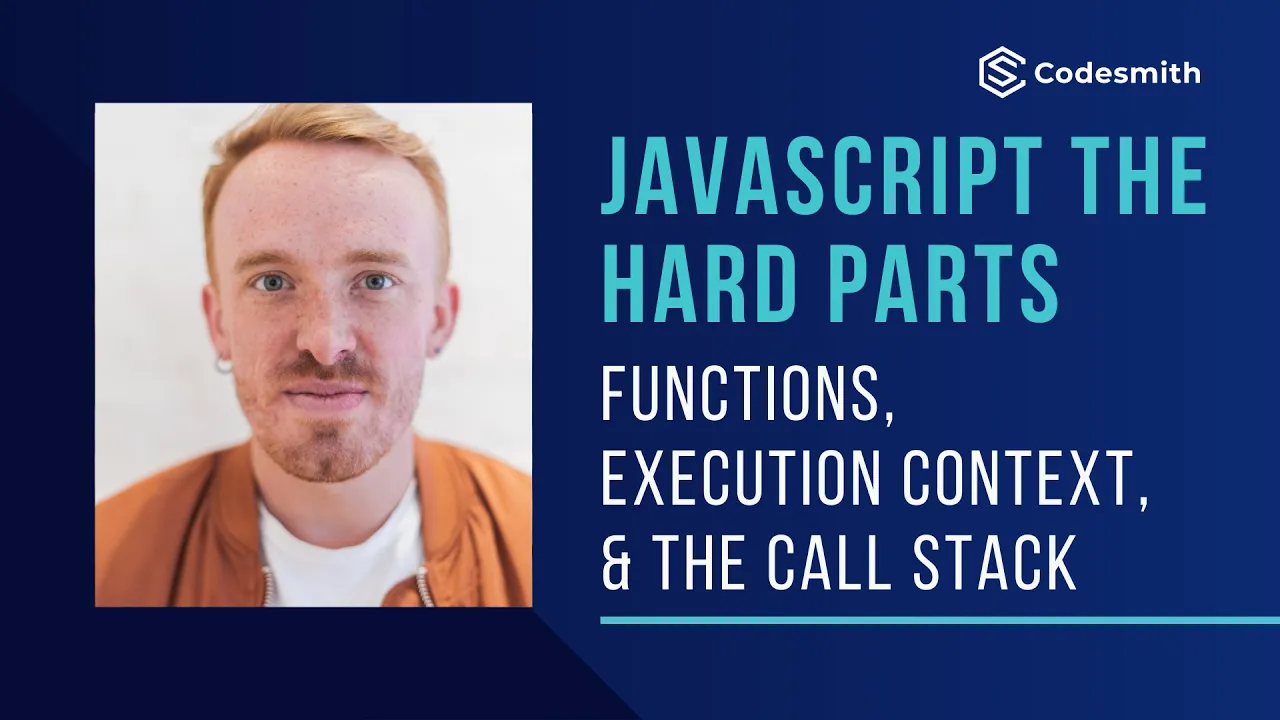 Codesmith

JAVASCRIPT THE HARD PARTS

FUNCTIONS, EXECUTION CONTEXT, & THE CALL STACK